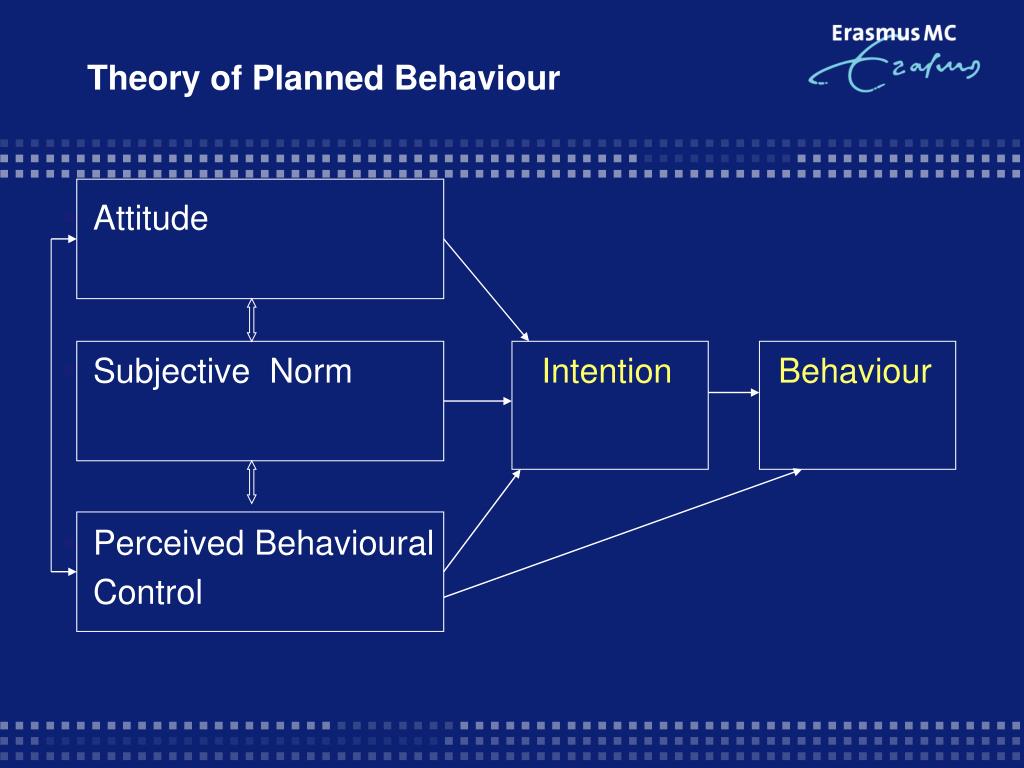 Theory of Planned Behaviour

Erasmus MC

Erasmus

Attitude

Subjective Norm

Perceived Behavioural Control

Intention

Behaviour